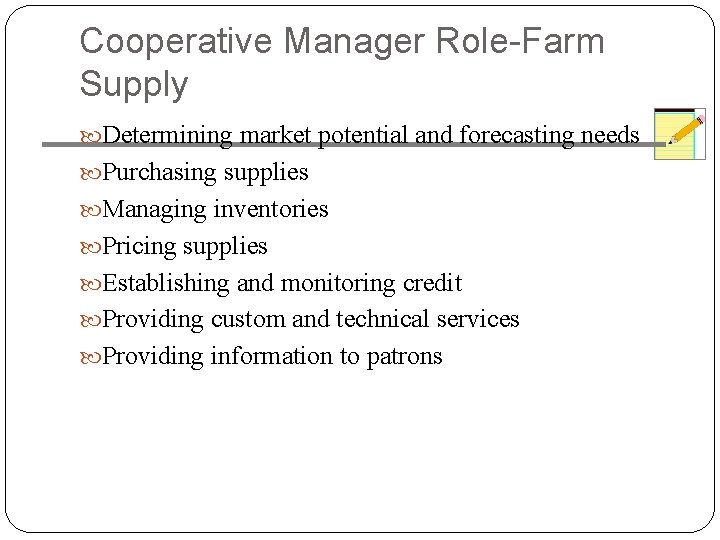 Cooperative Manager Role-Farm Supply

Determining market potential and forecasting needs
Purchasing supplies
Managing inventories
Pricing supplies
Establishing and monitoring credit
Providing custom and technical services
Providing information to patrons